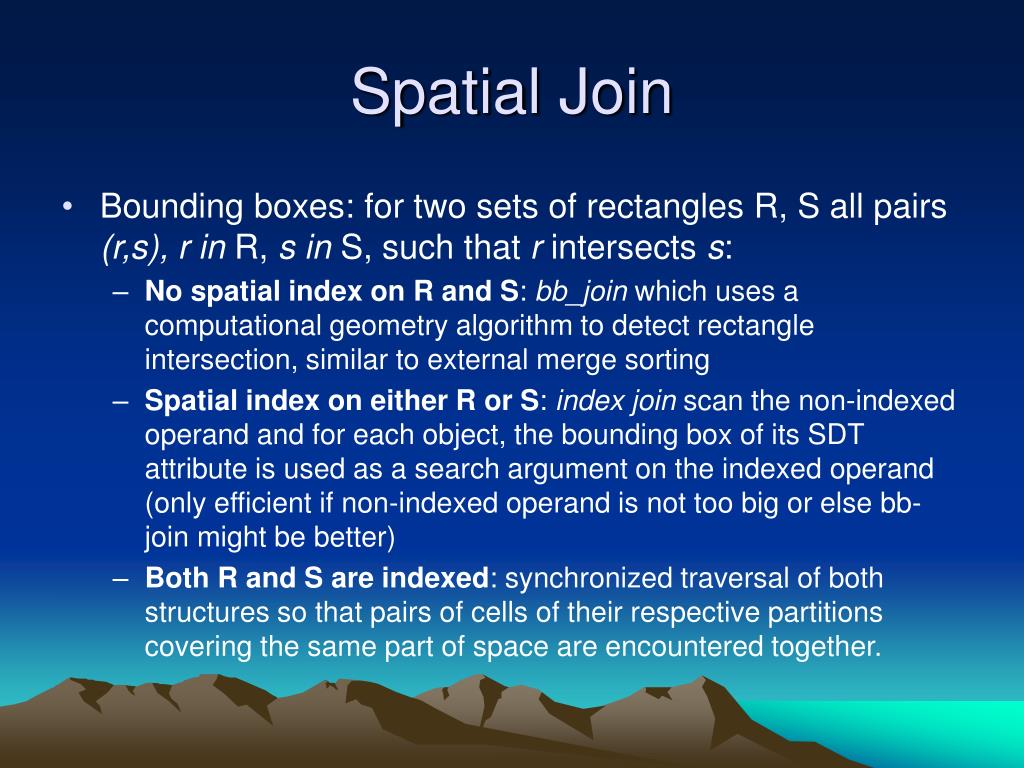 Spatial Join

• Bounding boxes: for two sets of rectangles R, S all pairs (r,s), r in R, s in S, such that r intersects s:

– No spatial index on R and S: bb_join which uses a computational geometry algorithm to detect rectangle intersection, similar to external merge sorting

– Spatial index on either R or S: index join scan the non-indexed operand and for each object, the bounding box of its SDT attribute is used as a search argument on the indexed operand (only efficient if non-indexed operand is not too big or else bb-join might be better)

– Both R and S are indexed: synchronized traversal of both structures so that pairs of cells of their respective partitions covering the same part of space are encountered together.